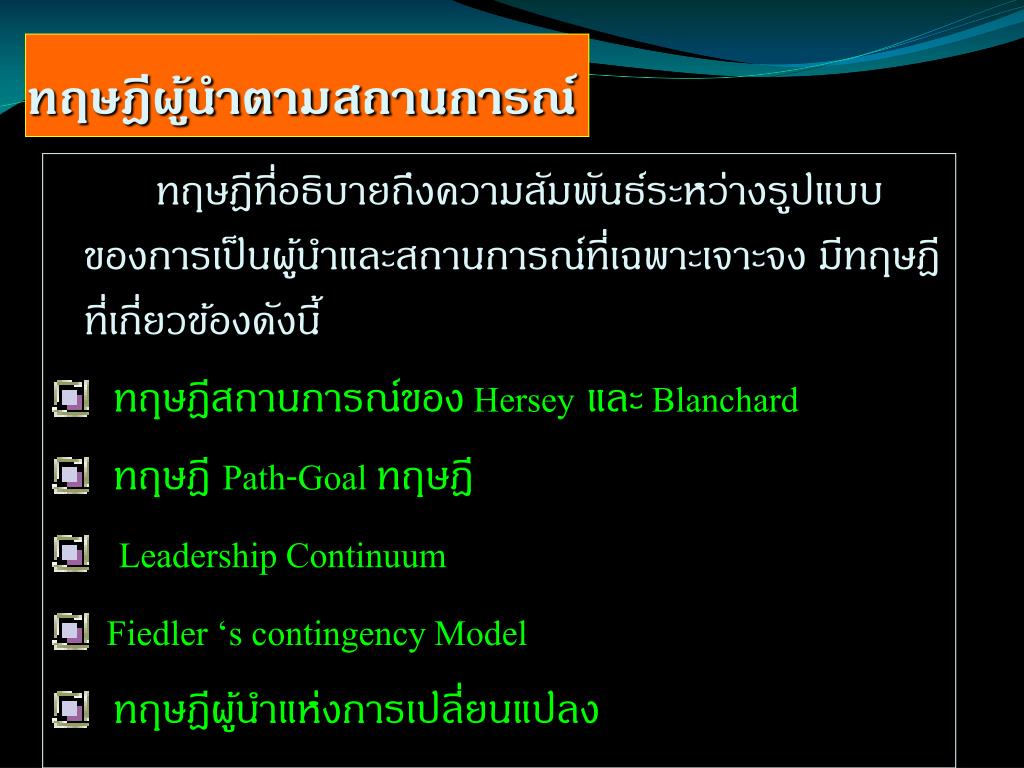 ทฤษฎีผู้นำตามสถานการณ์

ทฤษฎีที่อธิบายถึงความสัมพันธ์ระหว่างรูปแบบของการเป็นผู้นำและสถานการณ์ที่เฉพาะเจาะจง มีทฤษฎีที่เกี่ยวข้องดังนี้

ทฤษฎีสถานการณ์ของ Hersey และ Blanchard

ทฤษฎี Path-Goal ทฤษฎี

Leadership Continuum

Fiedler ‘s contingency Model

ทฤษฎีผู้นำแห่งการเปลี่ยนแปลง